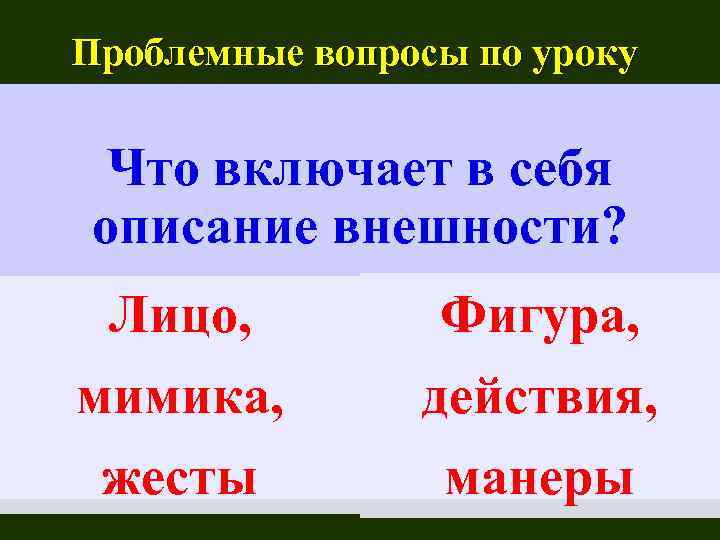 Проблемные вопросы по уроку

Что включает в себя описание внешности?

Лицо, мимика, жесты

Фигура, действия, манеры